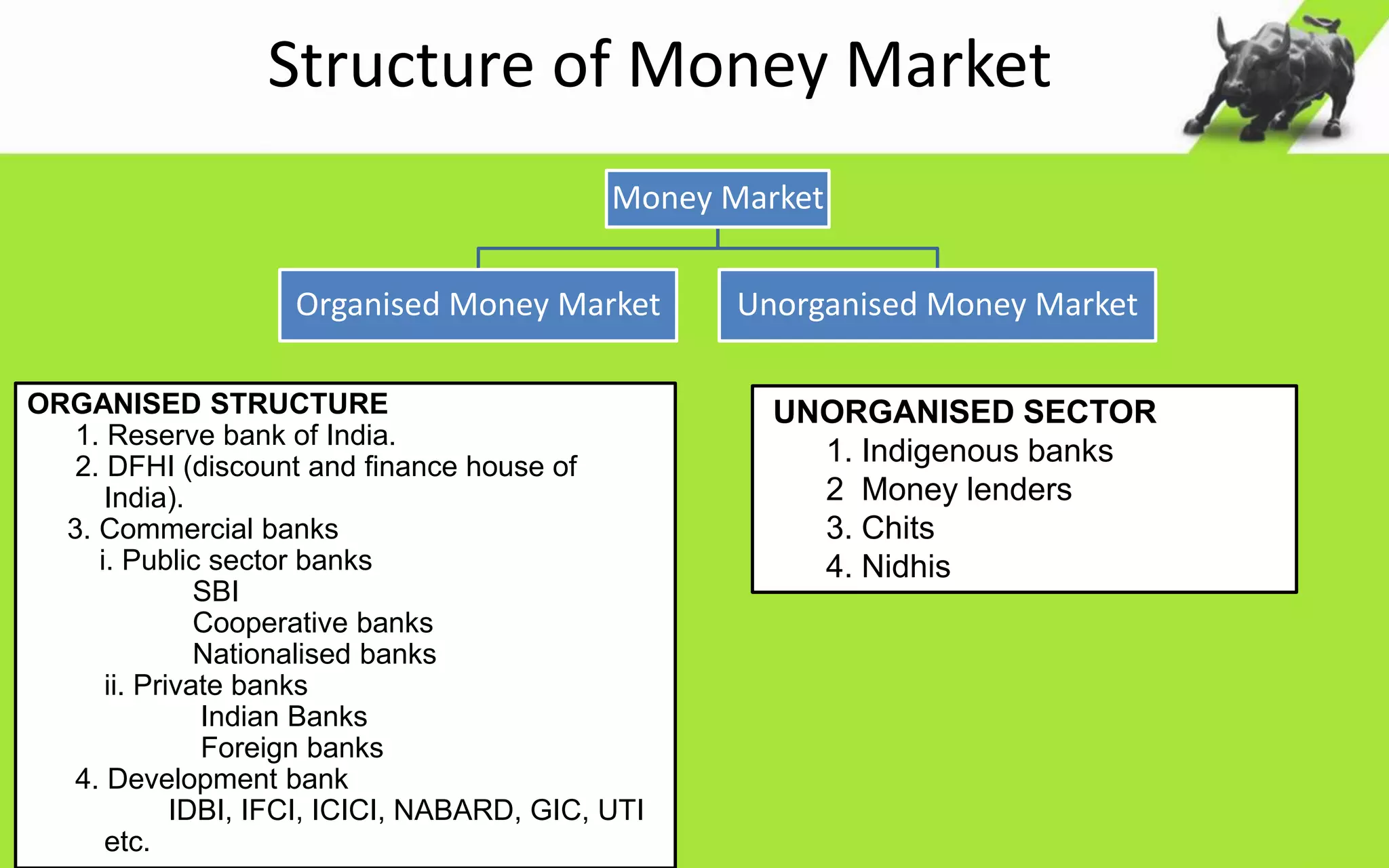 Structure of Money Market

Money Market

Organised Money Market

Unorganised Money Market

ORGANISED STRUCTURE
1. Reserve bank of India.
2. DFHI (discount and finance house of India).
3. Commercial banks
i. Public sector banks
SBI
Cooperative banks
Nationalised banks
ii. Private banks
Indian Banks
Foreign banks
4. Development bank
IDBI, IFCI, ICICI, NABARD, GIC, UTI etc.

UNORGANISED SECTOR
1. Indigenous banks
2 Money lenders
3. Chits
4. Nidhis